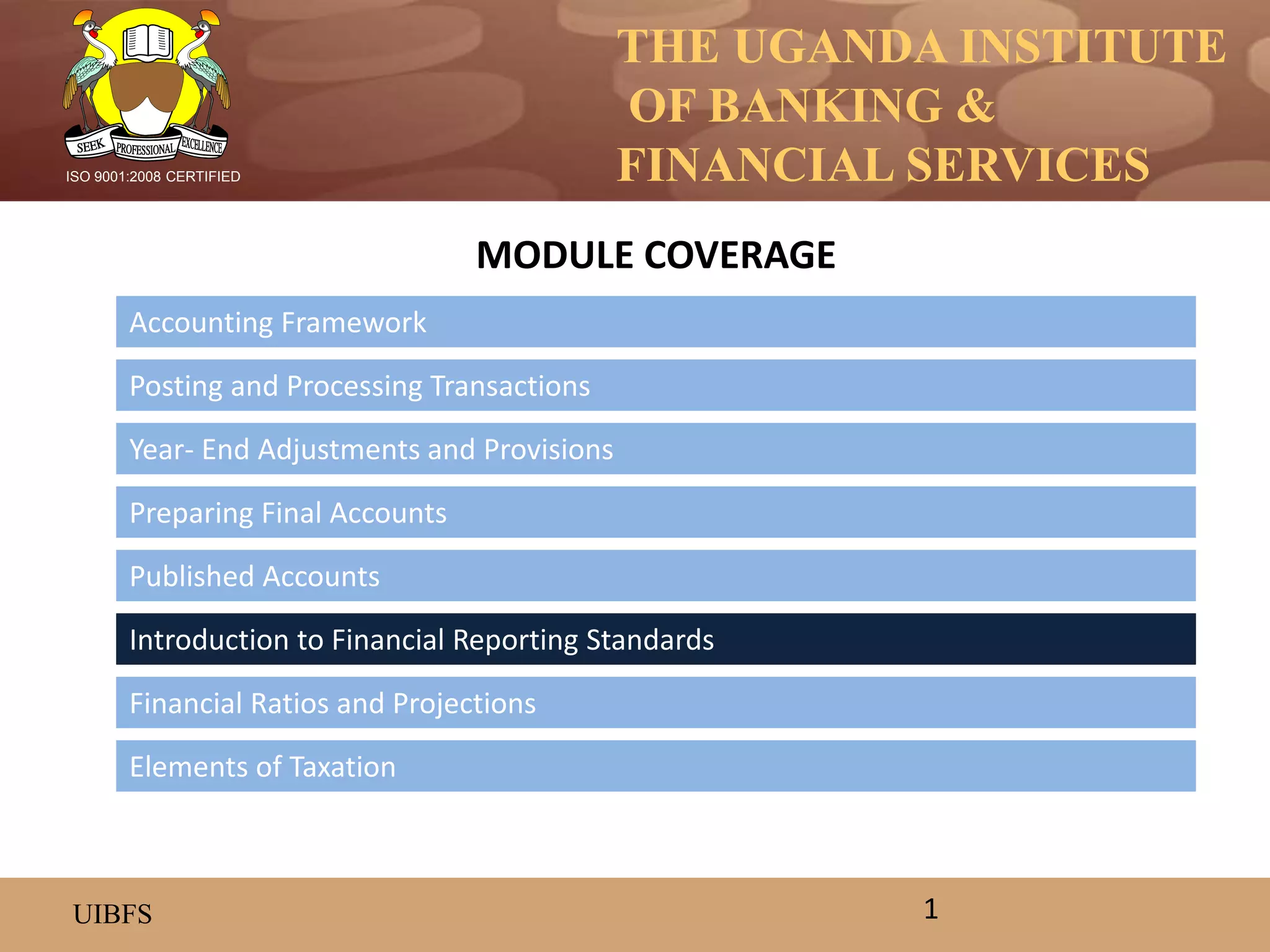 SEEK PROFESSIONAL EXCELLENCE

ISO 9001:2008 CERTIFIED

THE UGANDA INSTITUTE OF BANKING & FINANCIAL SERVICES

MODULE COVERAGE

Accounting Framework

Posting and Processing Transactions

Year- End Adjustments and Provisions

Preparing Final Accounts

Published Accounts

Introduction to Financial Reporting Standards

Financial Ratios and Projections

Elements of Taxation

UIBFS

1